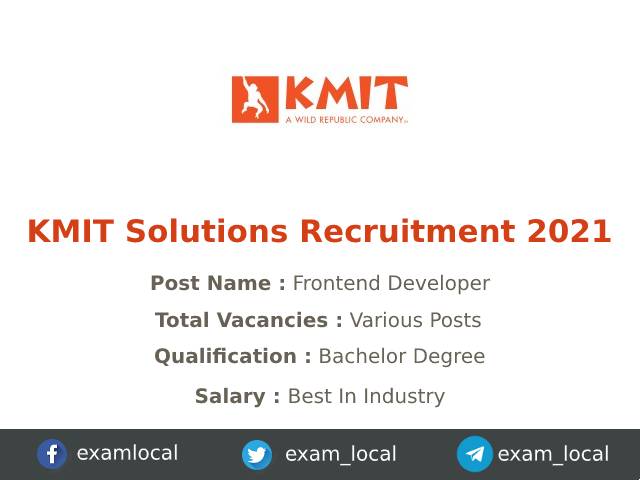 KMIT
A WILD REPUBLIC COMPANY

KMIT Solutions Recruitment 2021

Post Name : Frontend Developer

Total Vacancies : Various Posts

Qualification : Bachelor Degree

Salary : Best In Industry

examlocal exam_local exam_local